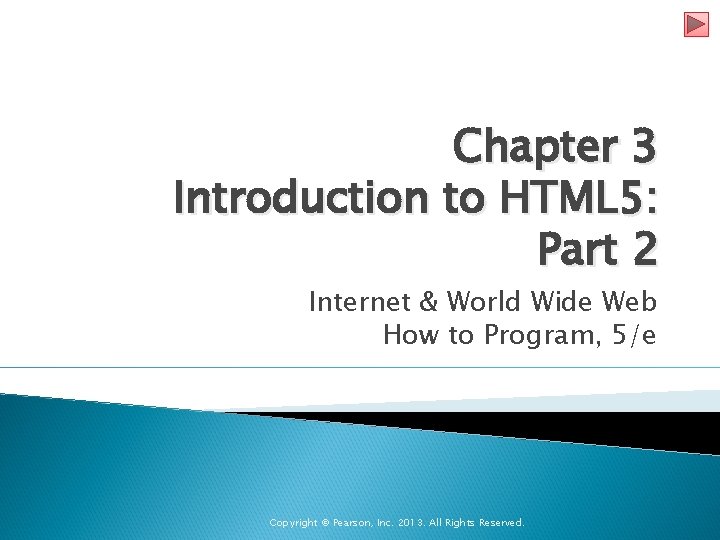 Chapter 3
Introduction to HTML5:
Part 2

Internet & World Wide Web
How to Program, 5/e

Copyright © Pearson, Inc. 2013. All Rights Reserved.